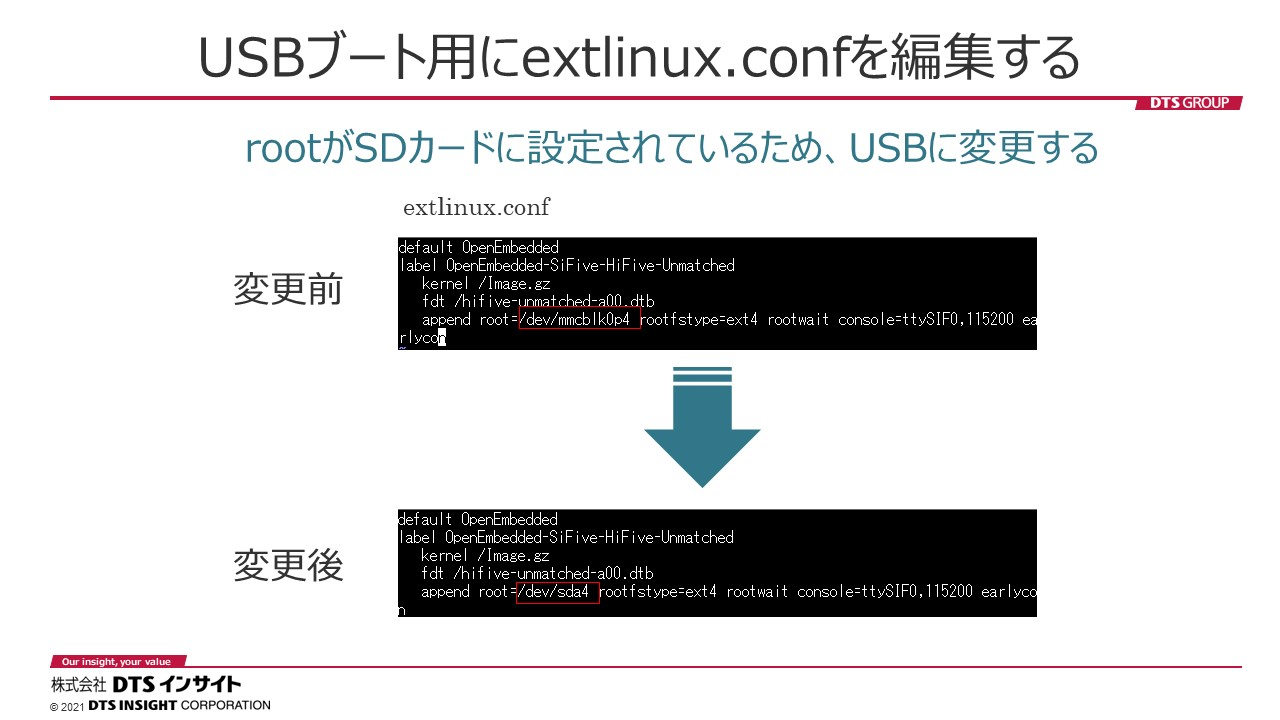 USBブート用にextlinux.confを編集する

DTS GROUP

rootがSDカードに設定されているため、USBに変更する

extlinux.conf

変更前

default OpenEmbedded
label OpenEmbedded-SiFive-HiFive-Unmatched
kernel /Image.gz
fdt /hifive-unmatched-a00.dtb
append root=/dev/mmcblk0p4 rootfstype=ext4 rootwait console=ttySIF0,115200 earlycon

変更後

default OpenEmbedded
label OpenEmbedded-SiFive-HiFive-Unmatched
kernel /Image.gz
fdt /hifive-unmatched-a00.dtb
append root=/dev/sda4 rootfstype=ext4 rootwait console=ttySIF0,115200 earlycon

Our insight, your value
株式会社 DTS インサイト
© 2021 DTS INSIGHT CORPORATION